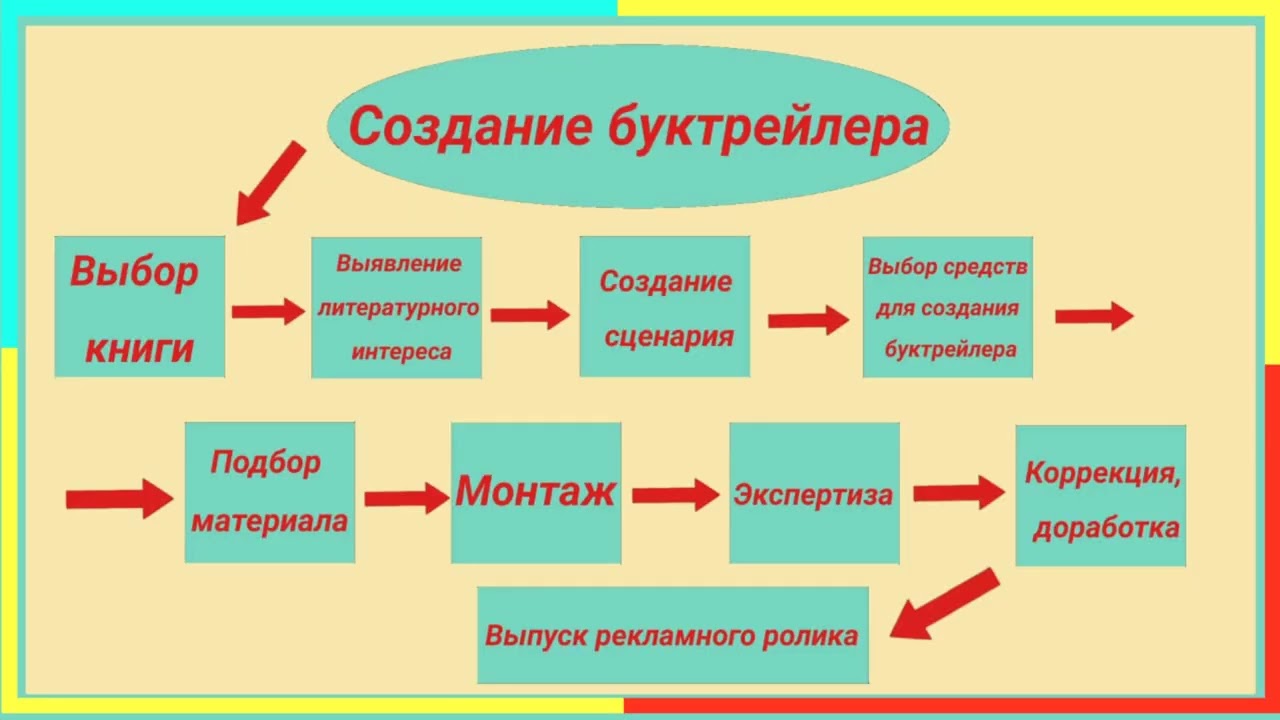 Создание буктрейлера

Выбор книги

Выявление литературного интереса

Создание сценария

Выбор средств для создания буктрейлера

Подбор материала

Монтаж

Экспертиза

Коррекция, доработка

Выпуск рекламного ролика